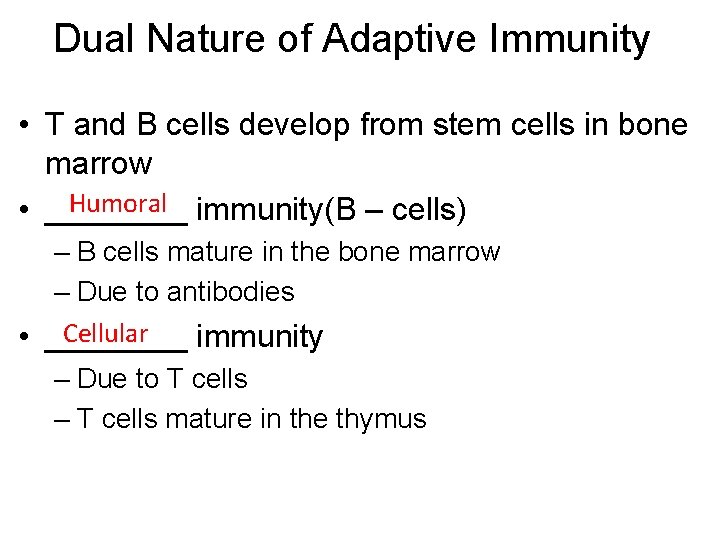 Dual Nature of Adaptive Immunity

• T and B cells develop from stem cells in bone marrow

• Humoral immunity(B – cells)
– B cells mature in the bone marrow
– Due to antibodies

• Cellular immunity
– Due to T cells
– T cells mature in the thymus